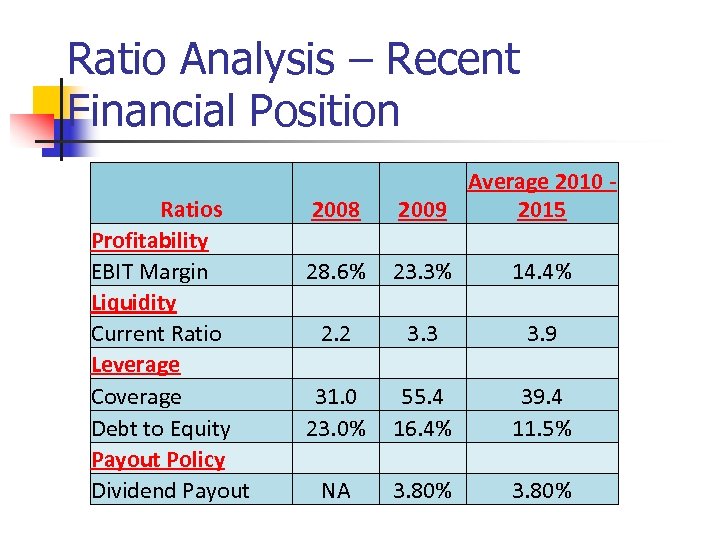 Ratio Analysis – Recent Financial Position

| Ratios | 2008 | 2009 | Average 2010 - 2015 |
|---|---|---|---|
| Profitability | | | |
| EBIT Margin | 28.6% | 23.3% | 14.4% |
| Liquidity | | | |
| Current Ratio | 2.2 | 3.3 | 3.9 |
| Leverage | | | |
| Coverage | 31.0 | 55.4 | 39.4 |
| Debt to Equity | 23.0% | 16.4% | 11.5% |
| Payout Policy | | | |
| Dividend Payout | NA | 3.80% | 3.80% |